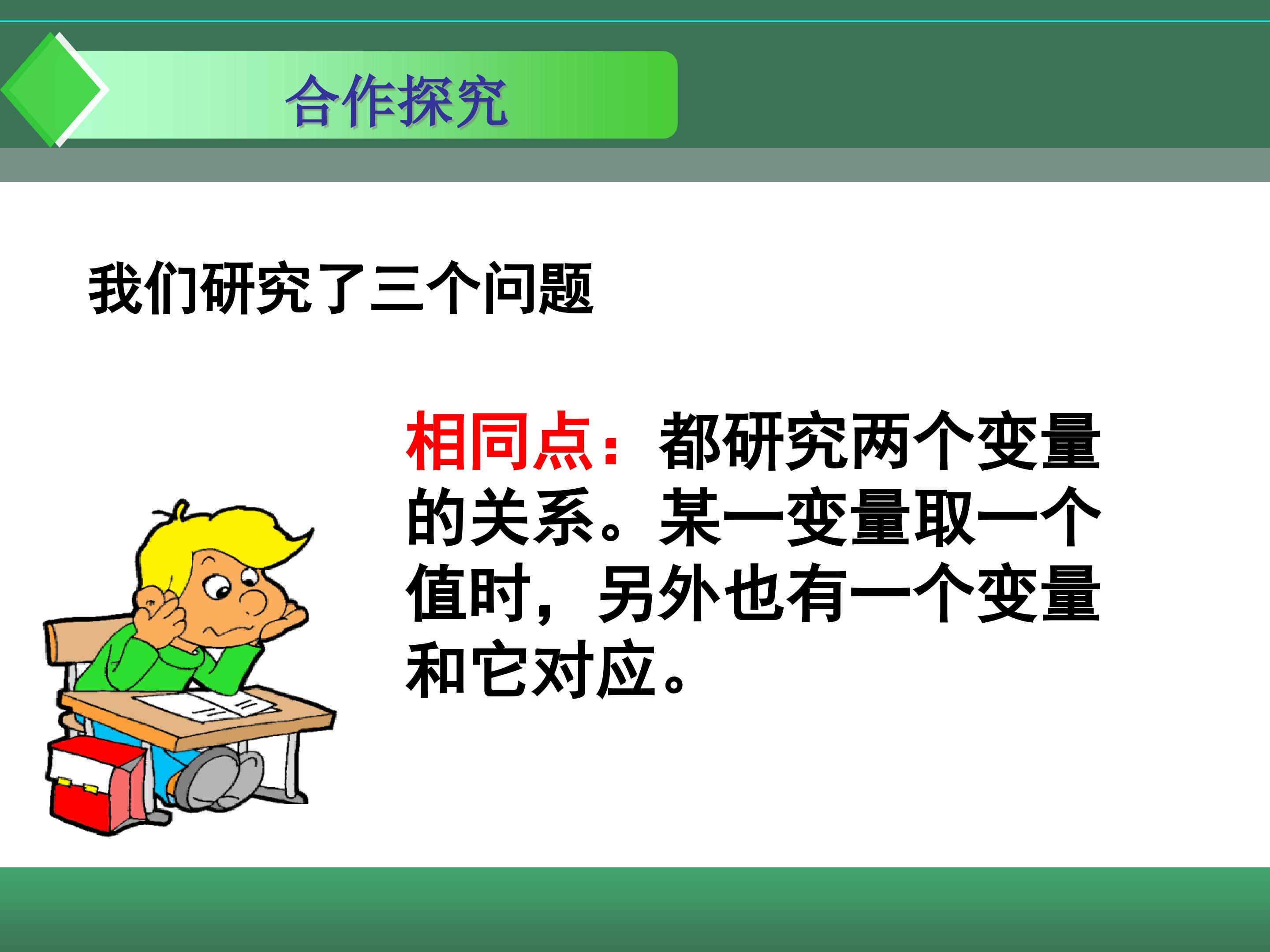 合作探究

我们研究了三个问题

相同点：都研究两个变量的关系。某一变量取一个值时，另外也有一个变量和它对应。